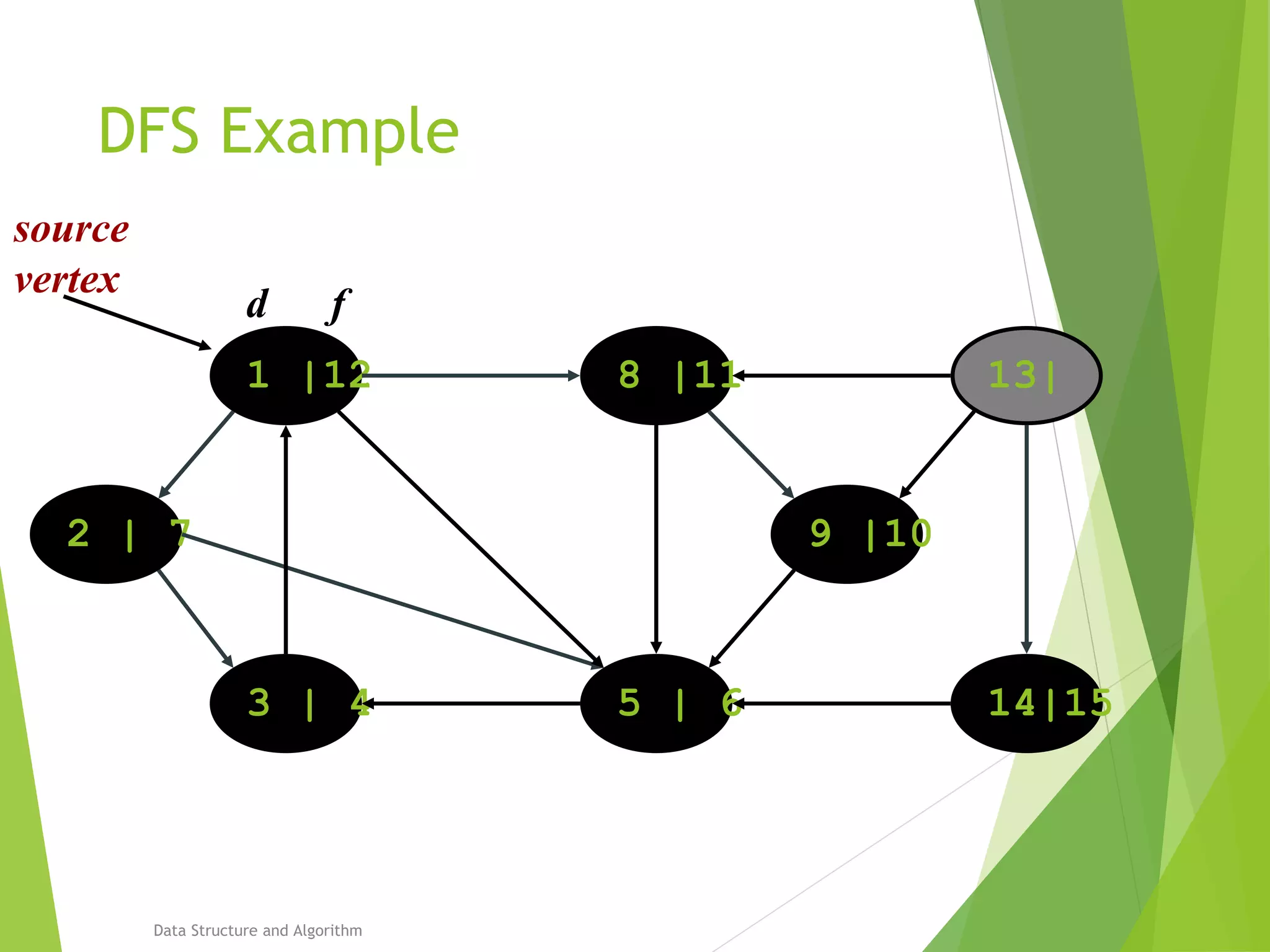 DFS Example

source vertex

d f

1 |12

8 |11

13|

2 | 7

9 |10

3 | 4

5 | 6

14|15

Data Structure and Algorithm